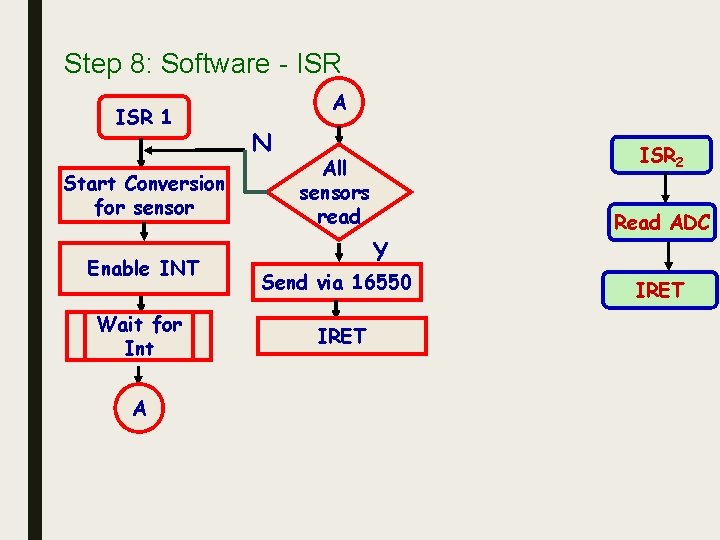 Step 8: Software - ISR

ISR 1

Start Conversion for sensor

Enable INT

Wait for Int

A

A

N

All sensors read

Y

Send via 16550

IRET

$ISR_2$

Read ADC

IRET